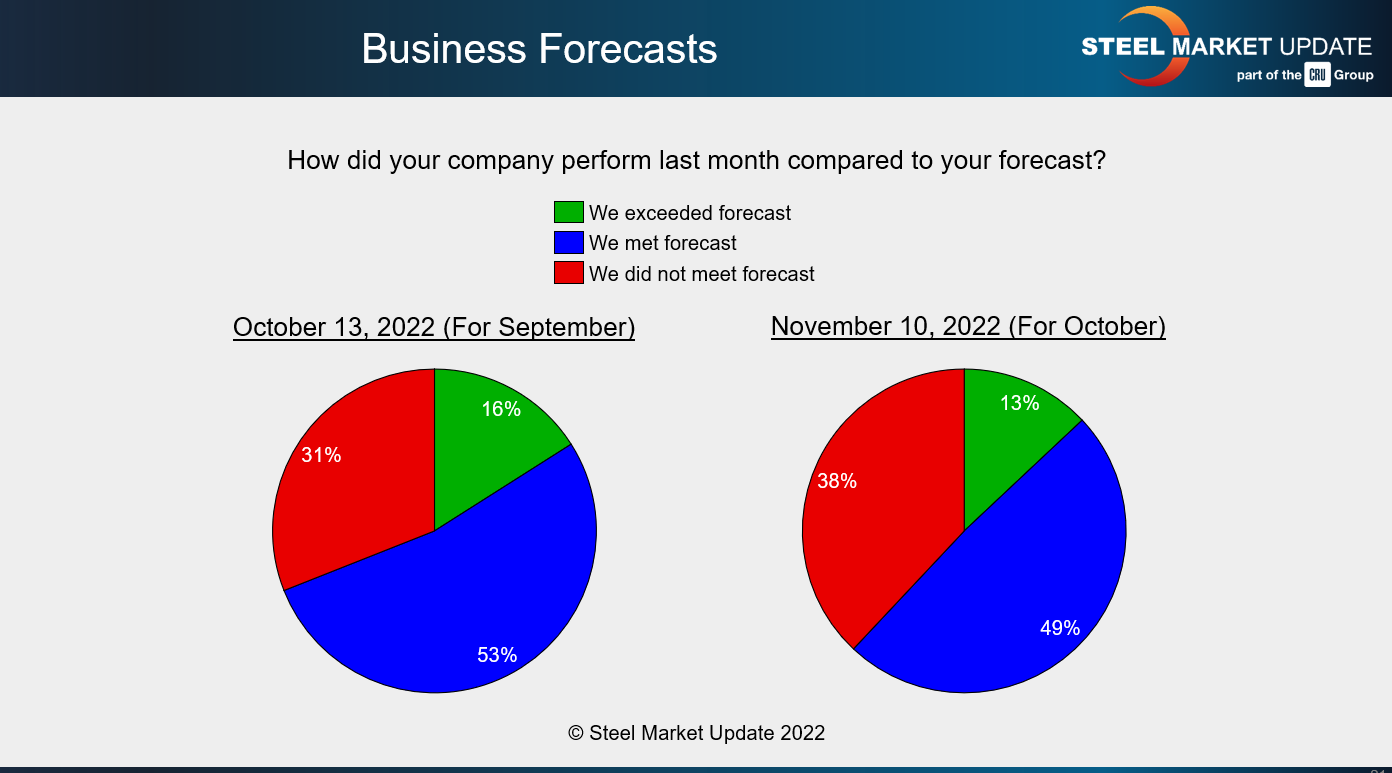 Business Forecasts

STEEL MARKET UPDATE
part of the CRU Group

How did your company perform last month compared to your forecast?

We exceeded forecast
We met forecast
We did not meet forecast

October 13, 2022 (For September)

16%
31%
53%

November 10, 2022 (For October)

13%
38%
49%

© Steel Market Update 2022